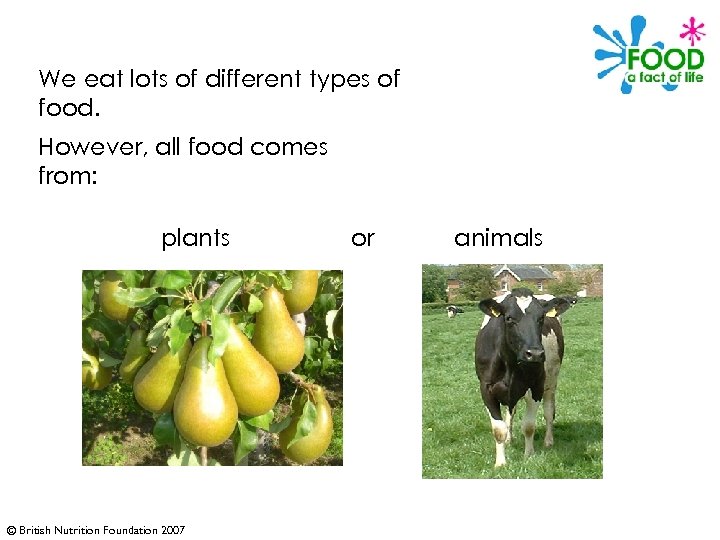 FOOD
a fact of life

We eat lots of different types of food.

However, all food comes from:

plants or animals

© British Nutrition Foundation 2007